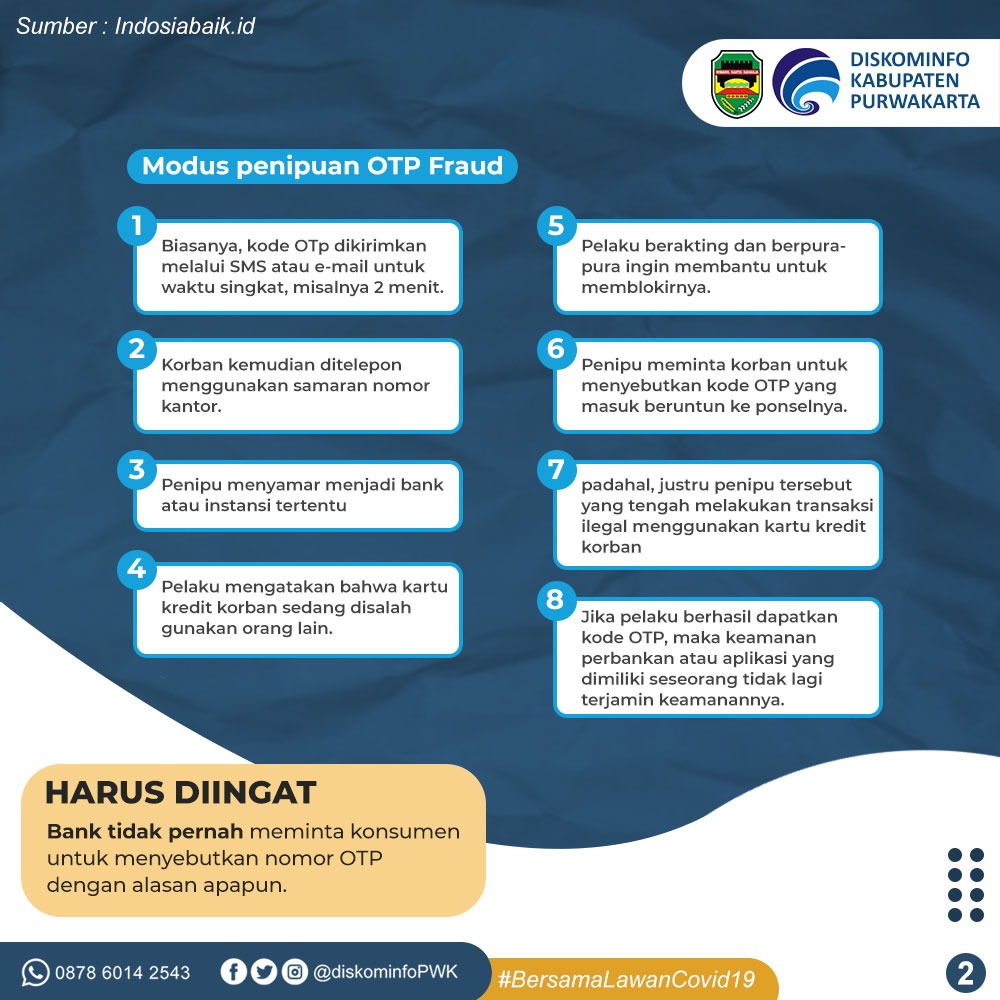 Sumber : Indosiabaik.id

DISKOMINFO KABUPATEN PURWAKARTA

Modus penipuan OTP Fraud

1
Biasanya, kode OTp dikirimkan melalui SMS atau e-mail untuk waktu singkat, misalnya 2 menit.

2
Korban kemudian ditelepon menggunakan samaran nomor kantor.

3
Penipu menyamar menjadi bank atau instansi tertentu

4
Pelaku mengatakan bahwa kartu kredit korban sedang disalah gunakan orang lain.

5
Pelaku berakting dan berpura-pura ingin membantu untuk memblokirnya.

6
Penipu meminta korban untuk menyebutkan kode OTP yang masuk beruntun ke ponselnya.

7
padahal, justru penipu tersebut yang tengah melakukan transaksi ilegal menggunakan kartu kredit korban

8
Jika pelaku berhasil dapatkan kode OTP, maka keamanan perbankan atau aplikasi yang dimiliki seseorang tidak lagi terjamin keamanannya.

HARUS DIINGAT
Bank tidak pernah meminta konsumen untuk menyebutkan nomor OTP dengan alasan apapun.

0878 6014 2543
@diskominfoPWK
#BersamaLawanCovid19
2